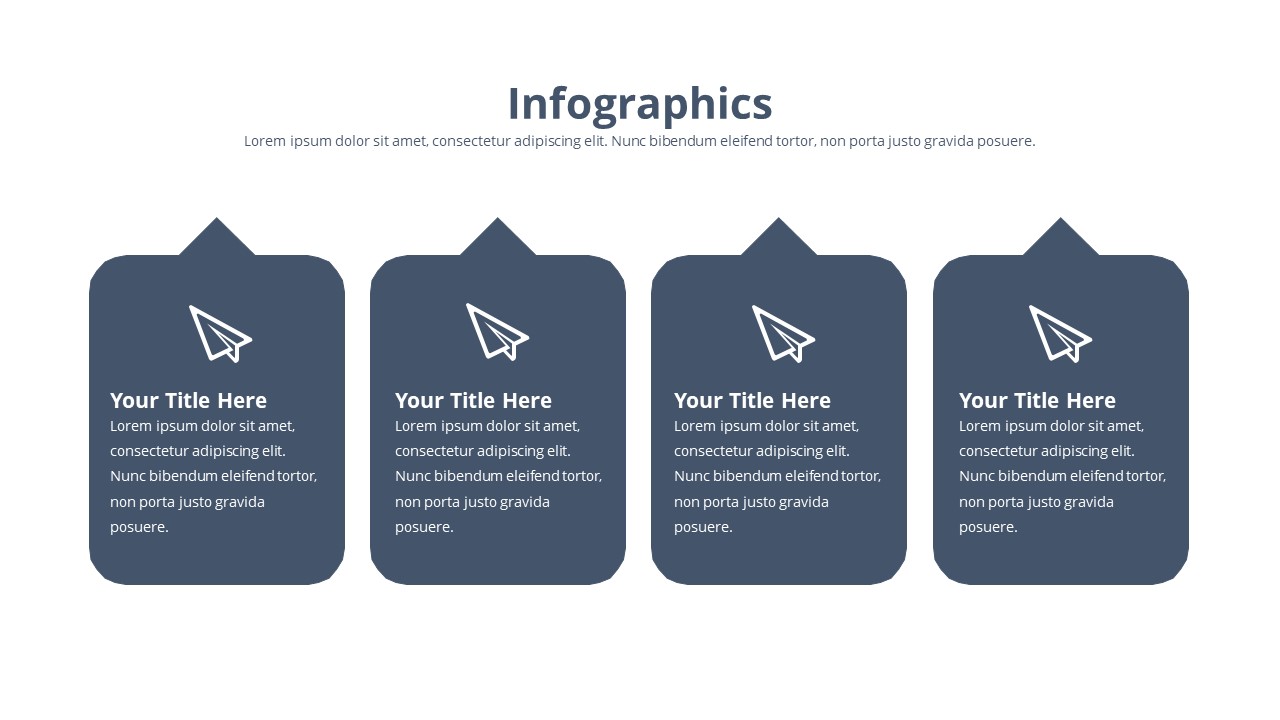 Infographics

Lorem ipsum dolor sit amet, consectetur adipiscing elit. Nunc bibendum eleifend tortor, non porta justo gravida posuere.

Your Title Here
Lorem ipsum dolor sit amet, consectetur adipiscing elit. Nunc bibendum eleifend tortor, non porta justo gravida posuere.

Your Title Here
Lorem ipsum dolor sit amet, consectetur adipiscing elit. Nunc bibendum eleifend tortor, non porta justo gravida posuere.

Your Title Here
Lorem ipsum dolor sit amet, consectetur adipiscing elit. Nunc bibendum eleifend tortor, non porta justo gravida posuere.

Your Title Here
Lorem ipsum dolor sit amet, consectetur adipiscing elit. Nunc bibendum eleifend tortor, non porta justo gravida posuere.